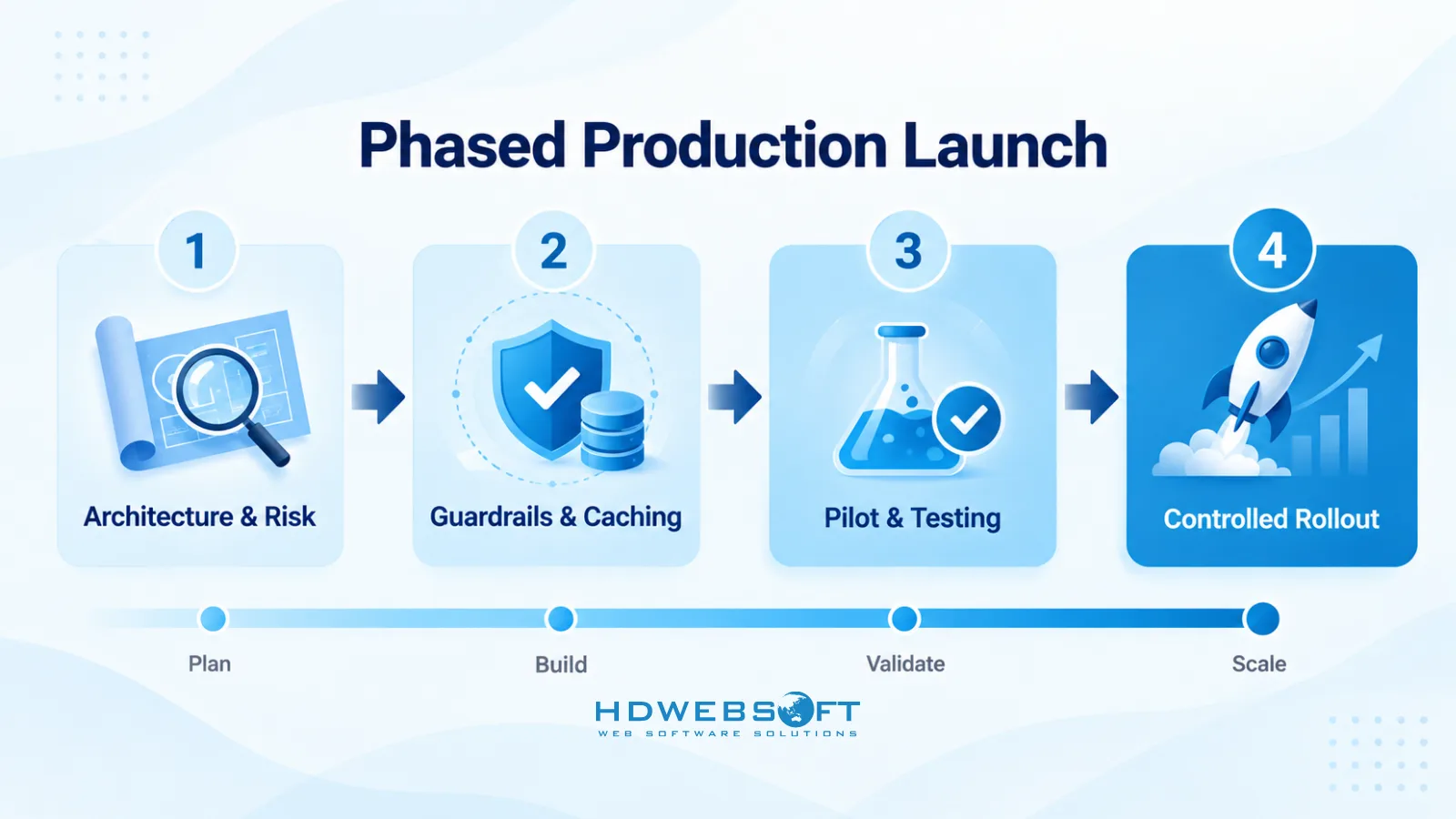 Phased Production Launch

1
Architecture & Risk

2
Guardrails & Caching

3
Pilot & Testing

4
Controlled Rollout

Plan

Build

Validate

Scale

HDWEBSOFT
WEB SOFTWARE SOLUTIONS